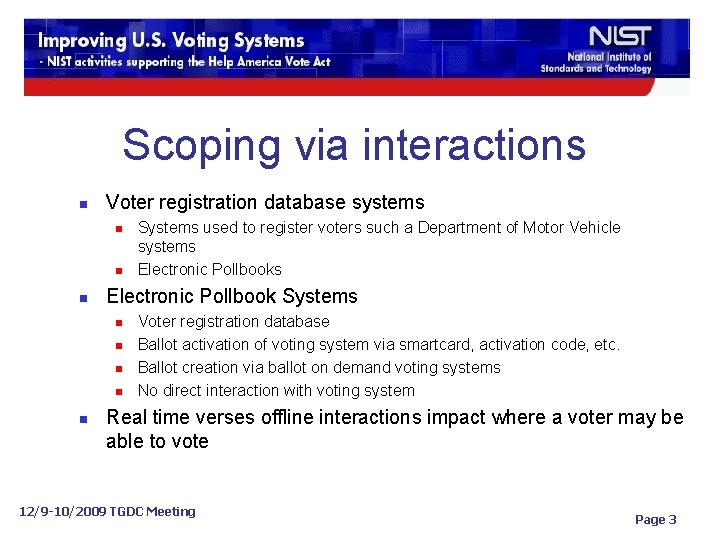 Improving U.S. Voting Systems
- NIST activities supporting the Help America Vote Act

NIST
National Institute of Standards and Technology

Scoping via interactions

- Voter registration database systems
  - Systems used to register voters such a Department of Motor Vehicle systems
  - Electronic Pollbooks
- Electronic Pollbook Systems
  - Voter registration database
  - Ballot activation of voting system via smartcard, activation code, etc.
  - Ballot creation via ballot on demand voting systems
  - No direct interaction with voting system
- Real time verses offline interactions impact where a voter may be able to vote

12/9-10/2009 TGDC Meeting

Page 3